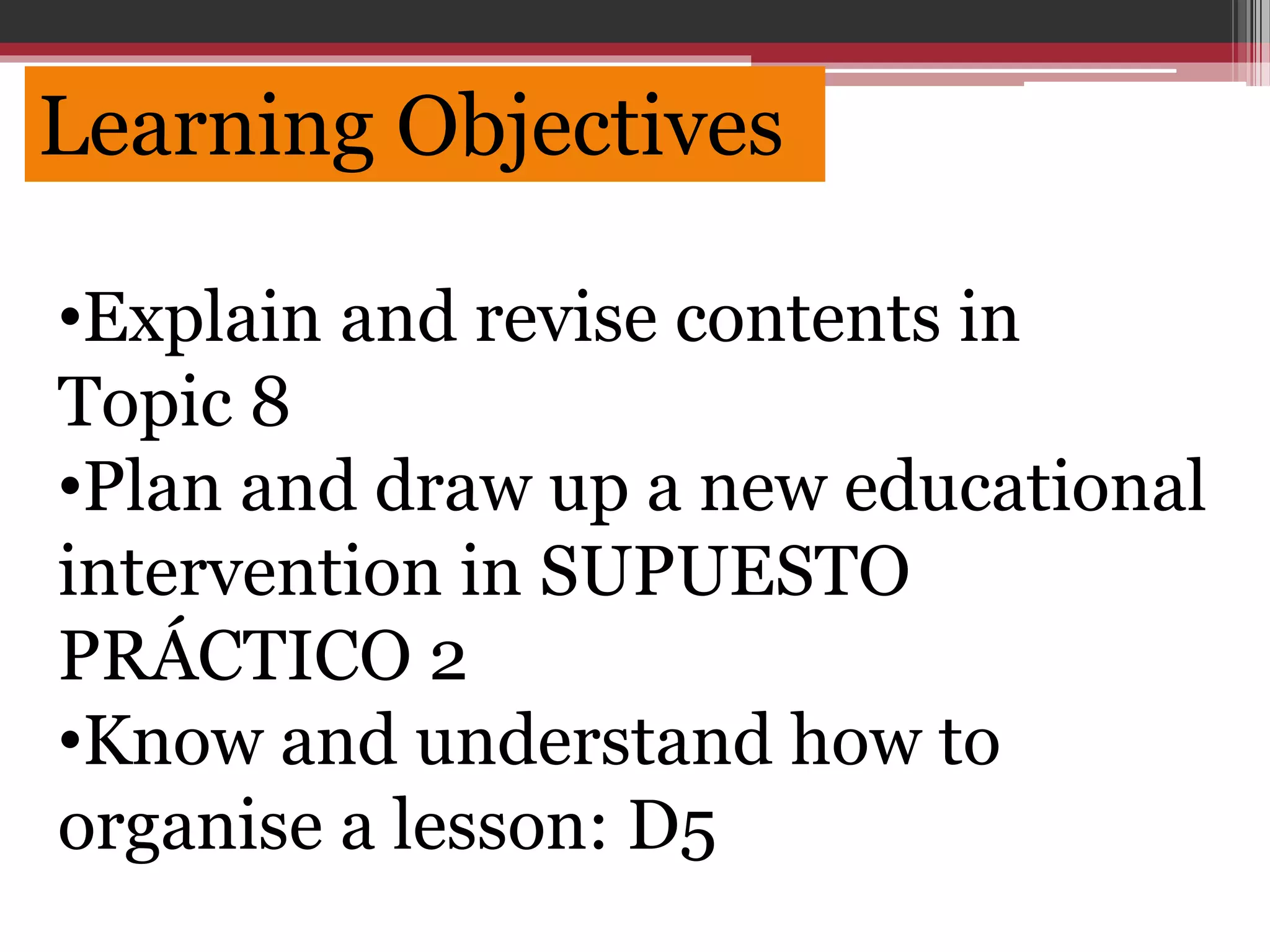 Learning Objectives

•Explain and revise contents in Topic 8
•Plan and draw up a new educational intervention in SUPUESTO PRÁCTICO 2
•Know and understand how to organise a lesson: D5